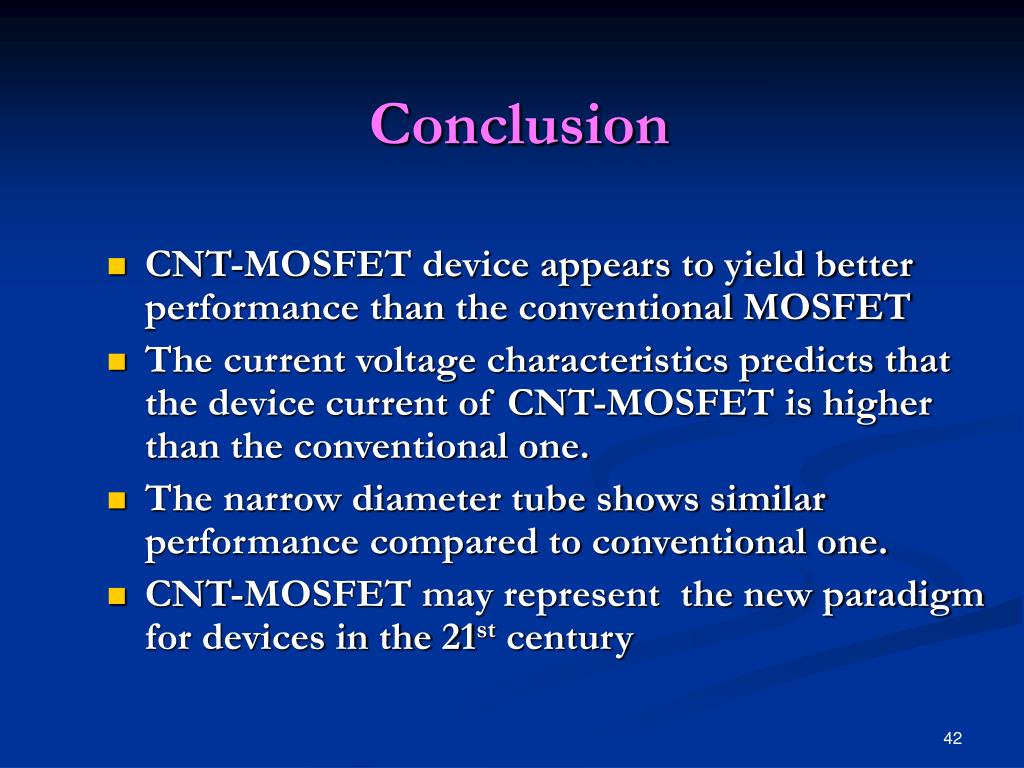 Conclusion

- CNT-MOSFET device appears to yield better performance than the conventional MOSFET
- The current voltage characteristics predicts that the device current of CNT-MOSFET is higher than the conventional one.
- The narrow diameter tube shows similar performance compared to conventional one.
- CNT-MOSFET may represent the new paradigm for devices in the 21$^{st}$ century

42